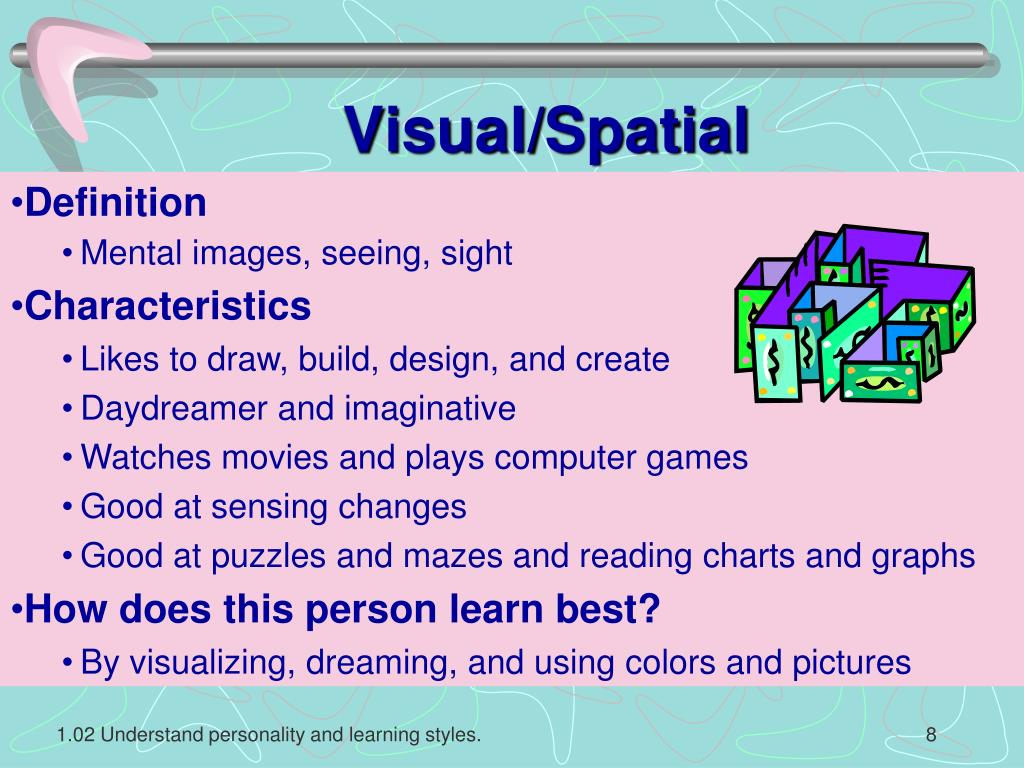 Visual/Spatial

•Definition

• Mental images, seeing, sight

•Characteristics

• Likes to draw, build, design, and create

• Daydreamer and imaginative

• Watches movies and plays computer games

• Good at sensing changes

• Good at puzzles and mazes and reading charts and graphs

•How does this person learn best?

• By visualizing, dreaming, and using colors and pictures

1.02 Understand personality and learning styles.

8